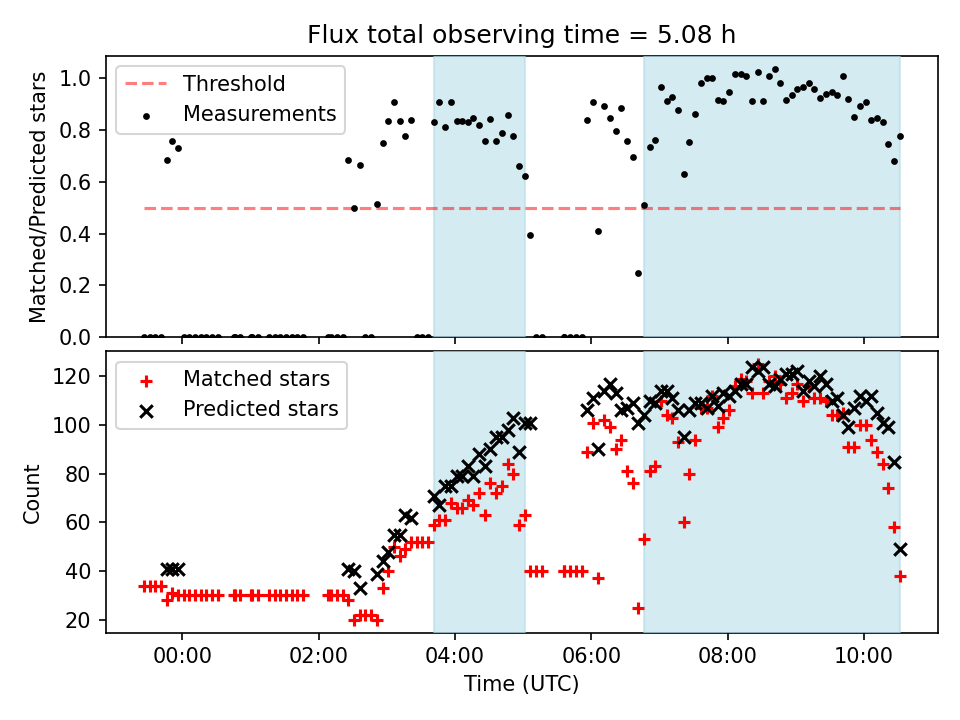 Flux total observing time = 5.08 h

Threshold
Measurements

Matched/Predicted stars

1.0
0.8
0.6
0.4
0.2
0.0

Matched stars
Predicted stars

Count

120
100
80
60
40
20

00:00 02:00 04:00 06:00 08:00 10:00

Time (UTC)